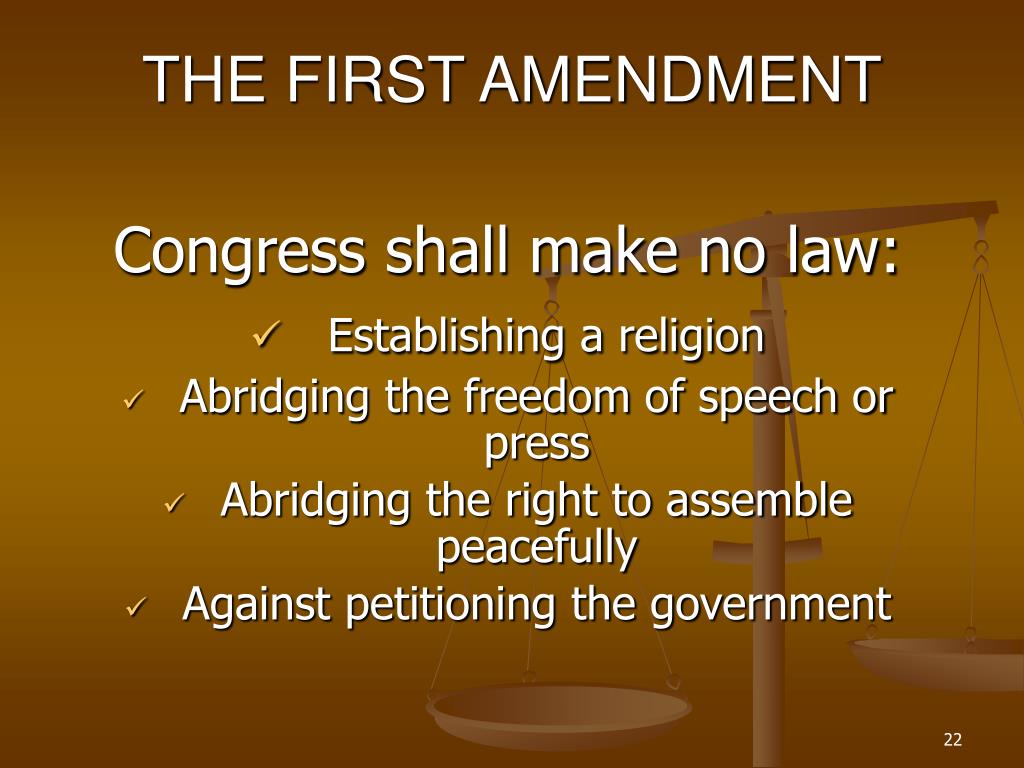 THE FIRST AMENDMENT

Congress shall make no law:

✓ Establishing a religion
✓ Abridging the freedom of speech or press
✓ Abridging the right to assemble peacefully
✓ Against petitioning the government

22